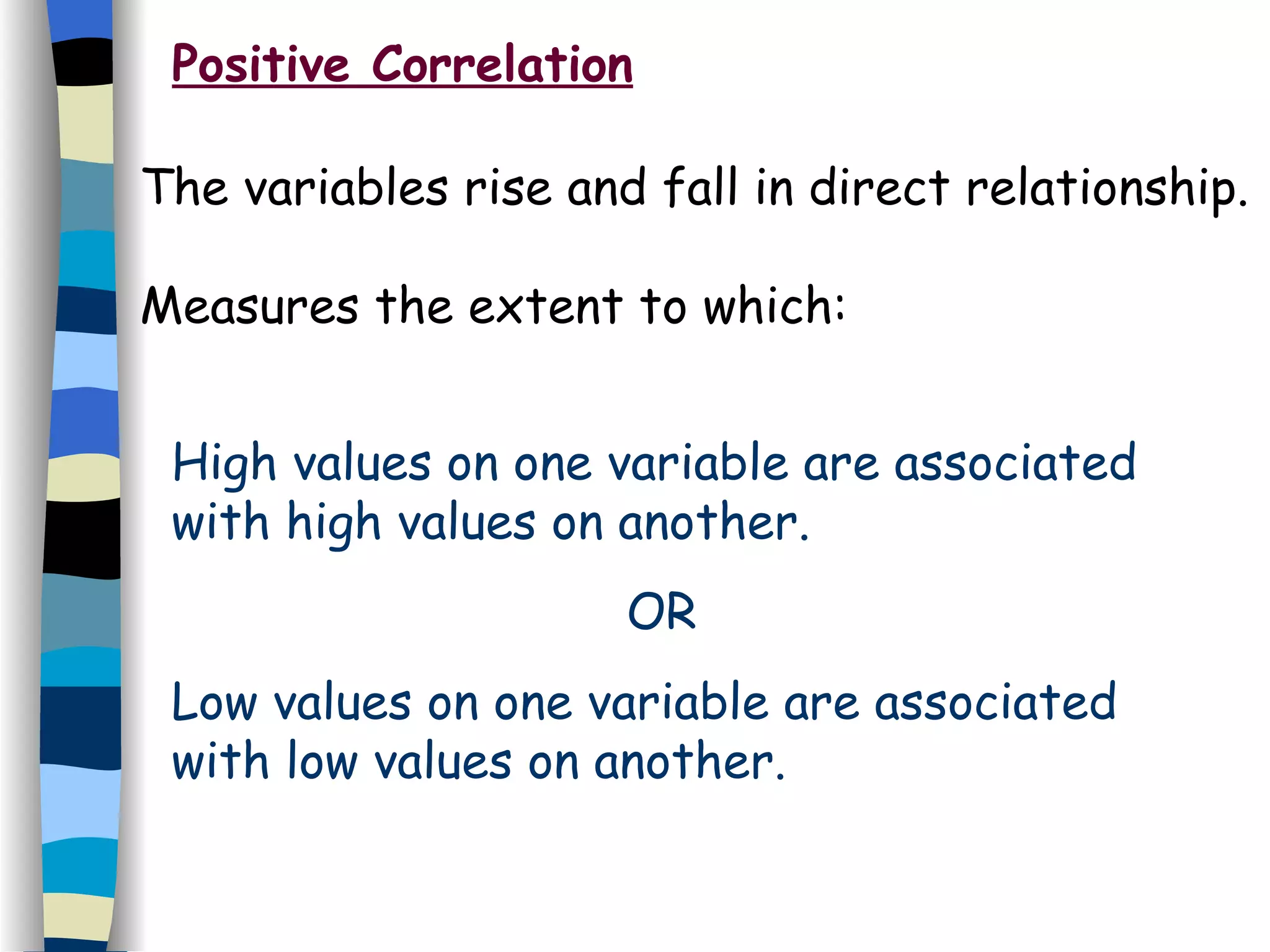 Positive Correlation

The variables rise and fall in direct relationship.

Measures the extent to which:

High values on one variable are associated with high values on another.

OR

Low values on one variable are associated with low values on another.